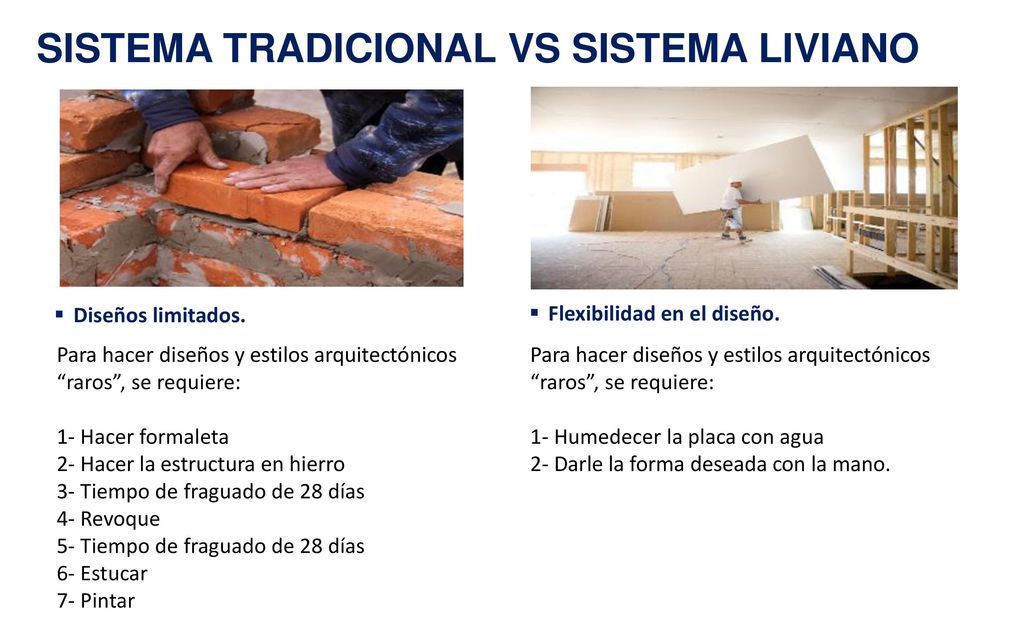 SISTEMA TRADICIONAL VS SISTEMA LIVIANO

▪ Diseños limitados.

Para hacer diseños y estilos arquitectónicos “raros”, se requiere:

1- Hacer formaleta
2- Hacer la estructura en hierro
3- Tiempo de fraguado de 28 días
4- Revoque
5- Tiempo de fraguado de 28 días
6- Estucar
7- Pintar

▪ Flexibilidad en el diseño.

Para hacer diseños y estilos arquitectónicos “raros”, se requiere:

1- Humedecer la placa con agua
2- Darle la forma deseada con la mano.